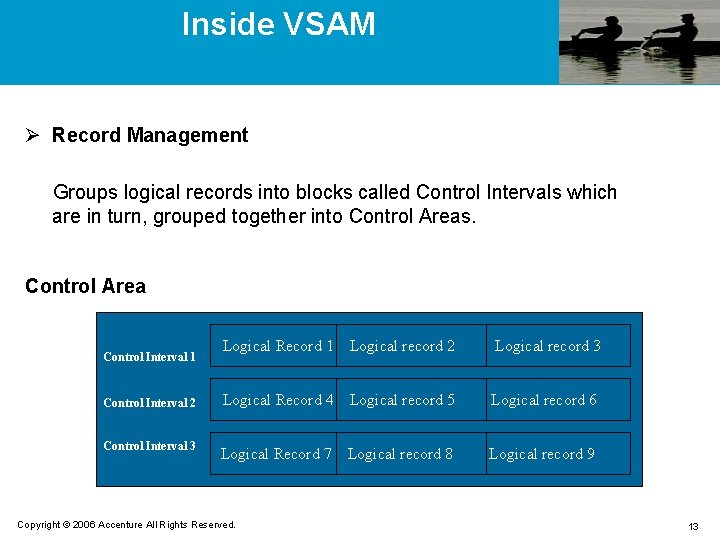 Inside VSAM

➢ Record Management

Groups logical records into blocks called Control Intervals which are in turn, grouped together into Control Areas.

Control Area

| Control Interval 1 | Logical Record 1 | Logical record 2 | Logical record 3 |
|---|---|---|---|
| Control Interval 2 | Logical Record 4 | Logical record 5 | Logical record 6 |
| Control Interval 3 | Logical Record 7 | Logical record 8 | Logical record 9 |

Copyright © 2006 Accenture All Rights Reserved.

13